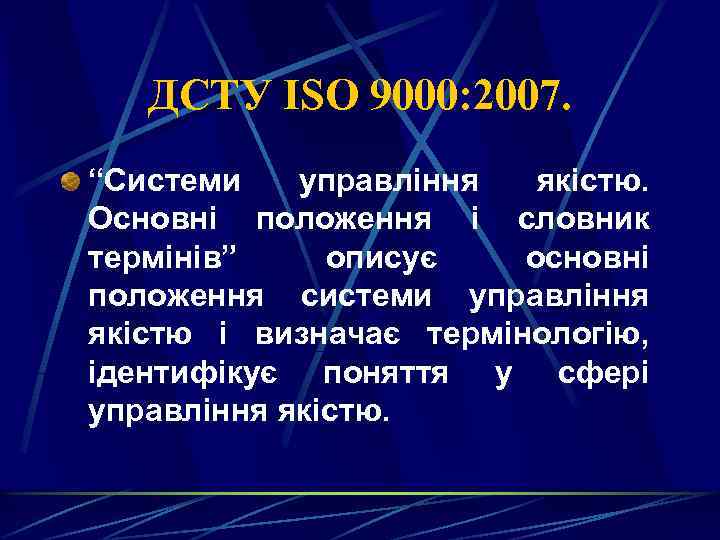 ДСТУ ISO 9000:2007.

“Системи управління якістю. Основні положення і словник термінів” описує основні положення системи управління якістю і визначає термінологію, ідентифікує поняття у сфері управління якістю.